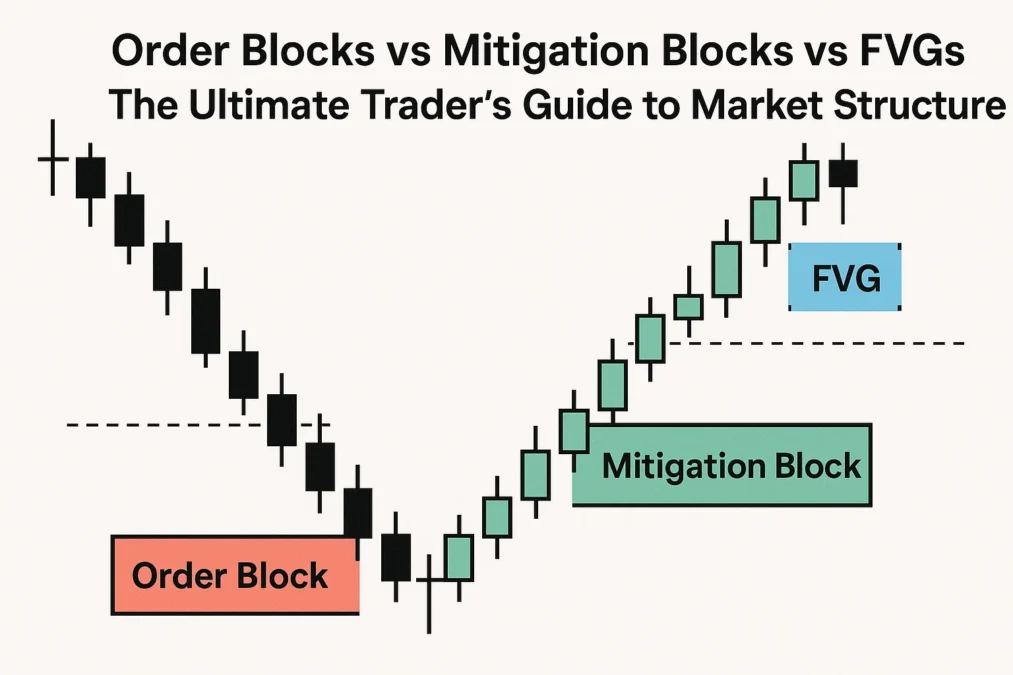 Order Blocks vs Mitigation Blocks vs FVGs
The Ultimate Trader's Guide to Market Structure

FVG

Mitigation Block

Order Block